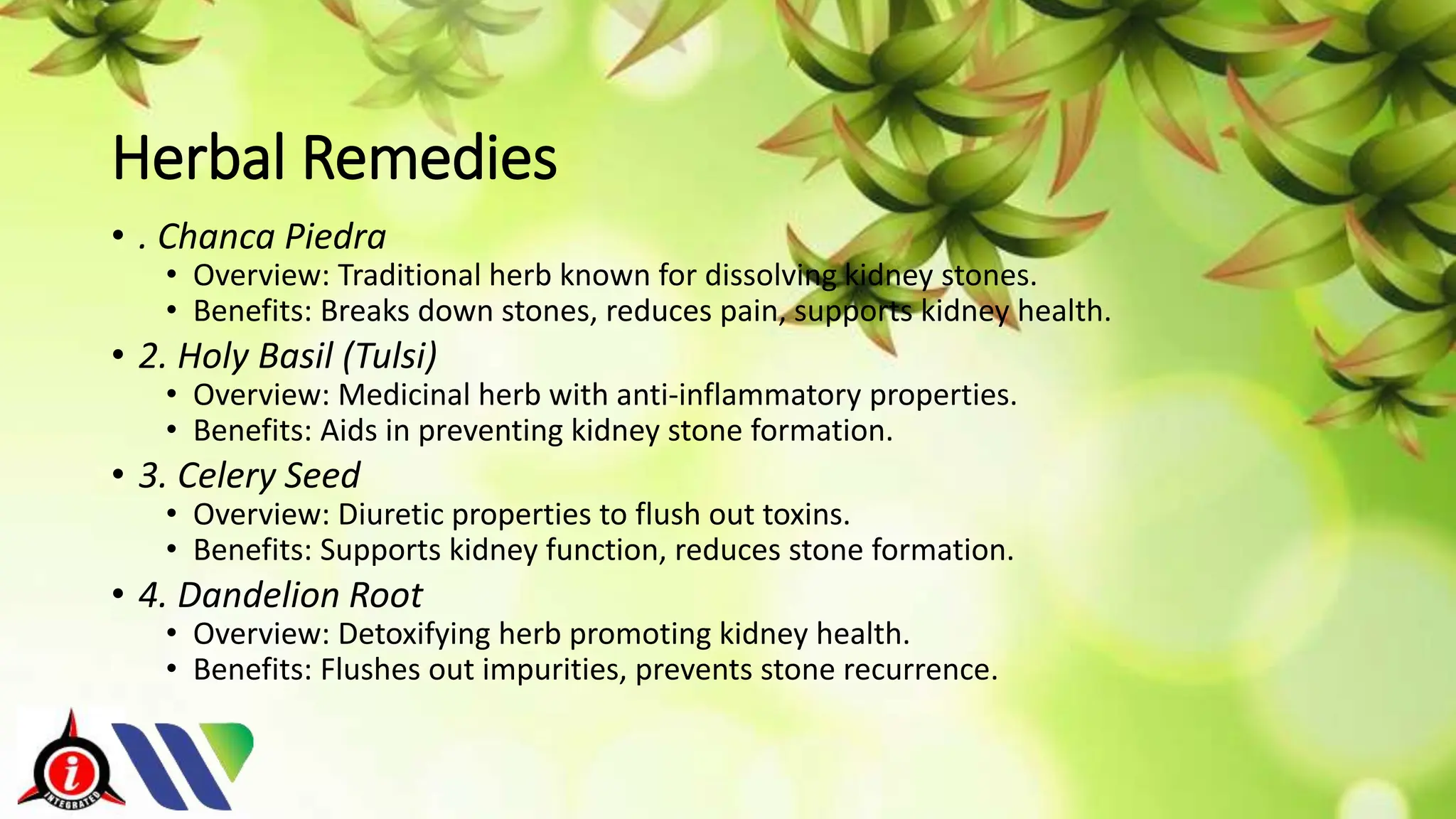 Herbal Remedies

• . Chanca Piedra
  • Overview: Traditional herb known for dissolving kidney stones.
  • Benefits: Breaks down stones, reduces pain, supports kidney health.
• 2. Holy Basil (Tulsi)
  • Overview: Medicinal herb with anti-inflammatory properties.
  • Benefits: Aids in preventing kidney stone formation.
• 3. Celery Seed
  • Overview: Diuretic properties to flush out toxins.
  • Benefits: Supports kidney function, reduces stone formation.
• 4. Dandelion Root
  • Overview: Detoxifying herb promoting kidney health.
  • Benefits: Flushes out impurities, prevents stone recurrence.

i
INTEGRATED